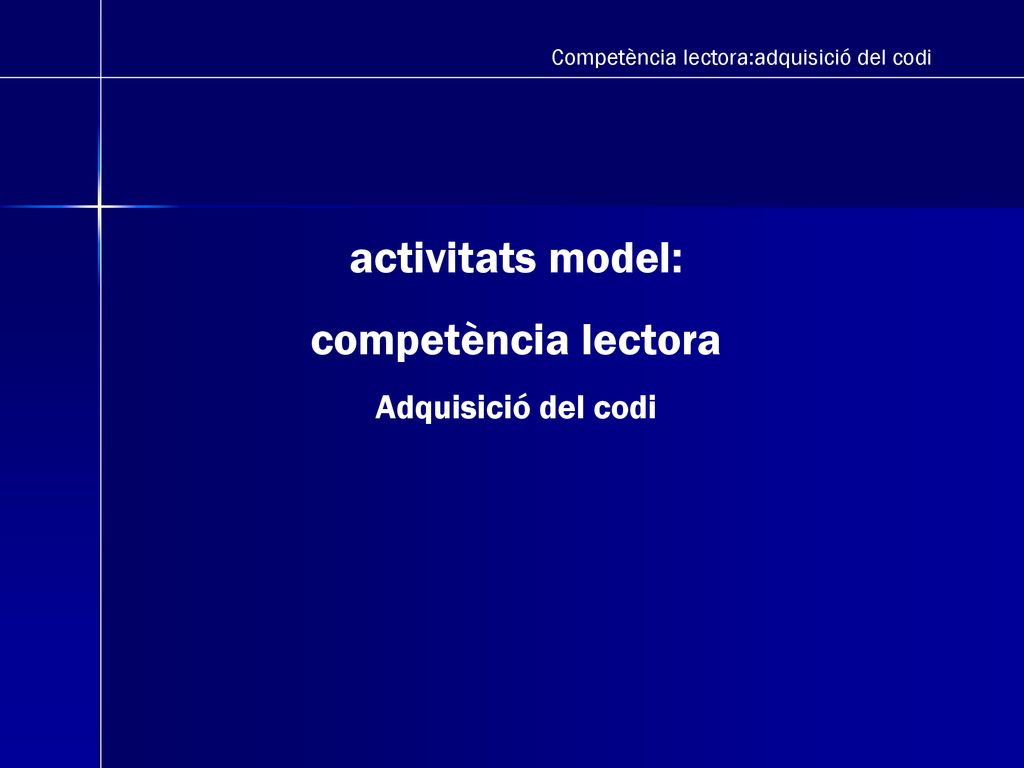 Competència lectora:adquisició del codi

activitats model:

competència lectora

Adquisició del codi